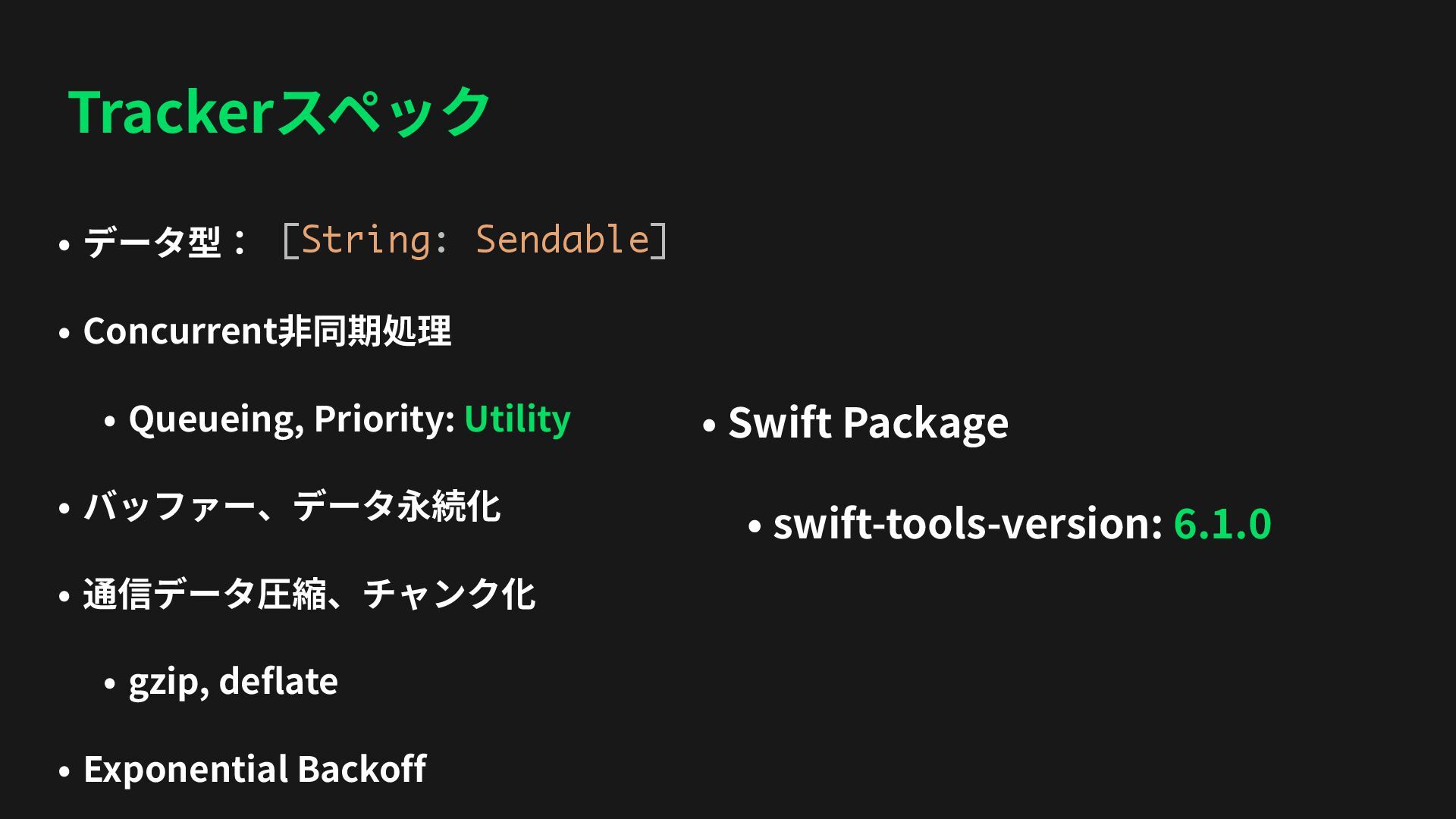 Trackerスペック

• データ型： [String: Sendable]

• Concurrent非同期処理

• Queueing, Priority: Utility

• バッファー、データ永続化

• 通信データ圧縮、チャンク化

• gzip, deflate

• Exponential Backoff

• Swift Package

• swift-tools-version: 6.1.0